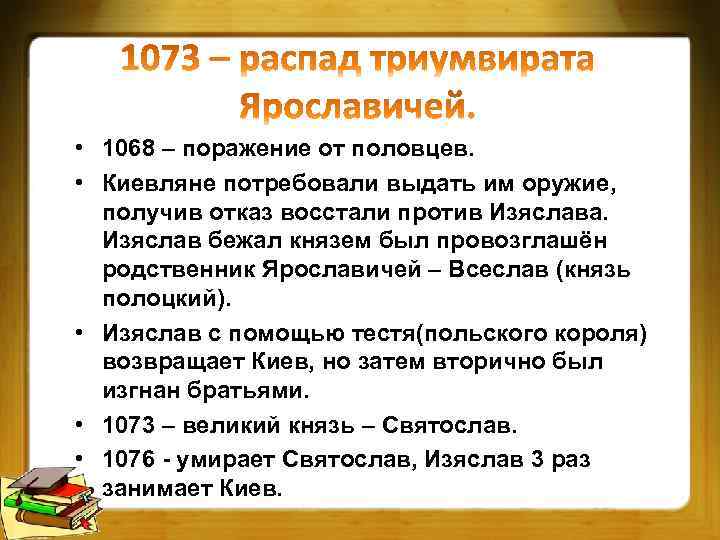 1073 – распад триумвирата Ярославичей.

• 1068 – поражение от половцев.
• Киевляне потребовали выдать им оружие, получив отказ восстали против Изяслава. Изяслав бежал князем был провозглашён родственник Ярославичей – Всеслав (князь полоцкий).
• Изяслав с помощью тестя(польского короля) возвращает Киев, но затем вторично был изгнан братьями.
• 1073 – великий князь – Святослав.
• 1076 - умирает Святослав, Изяслав 3 раз занимает Киев.